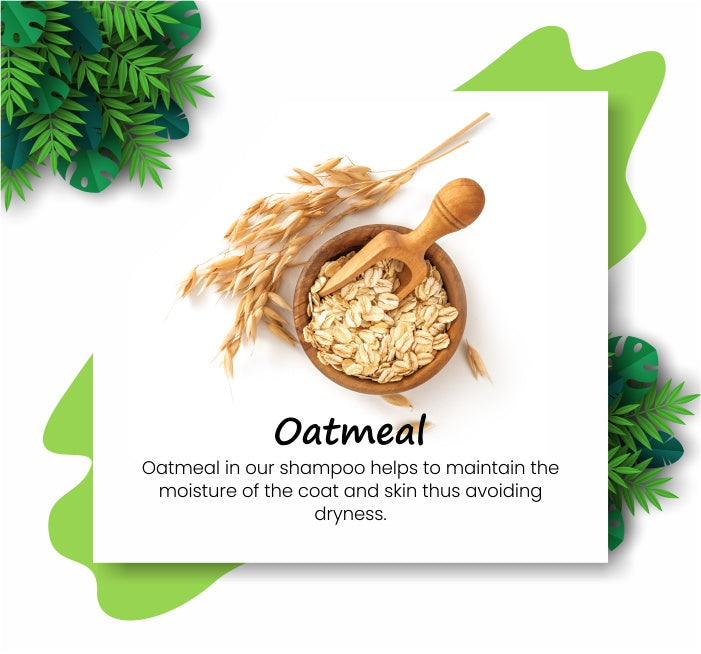 Oatmeal

Oatmeal in our shampoo helps to maintain the moisture of the coat and skin thus avoiding dryness.